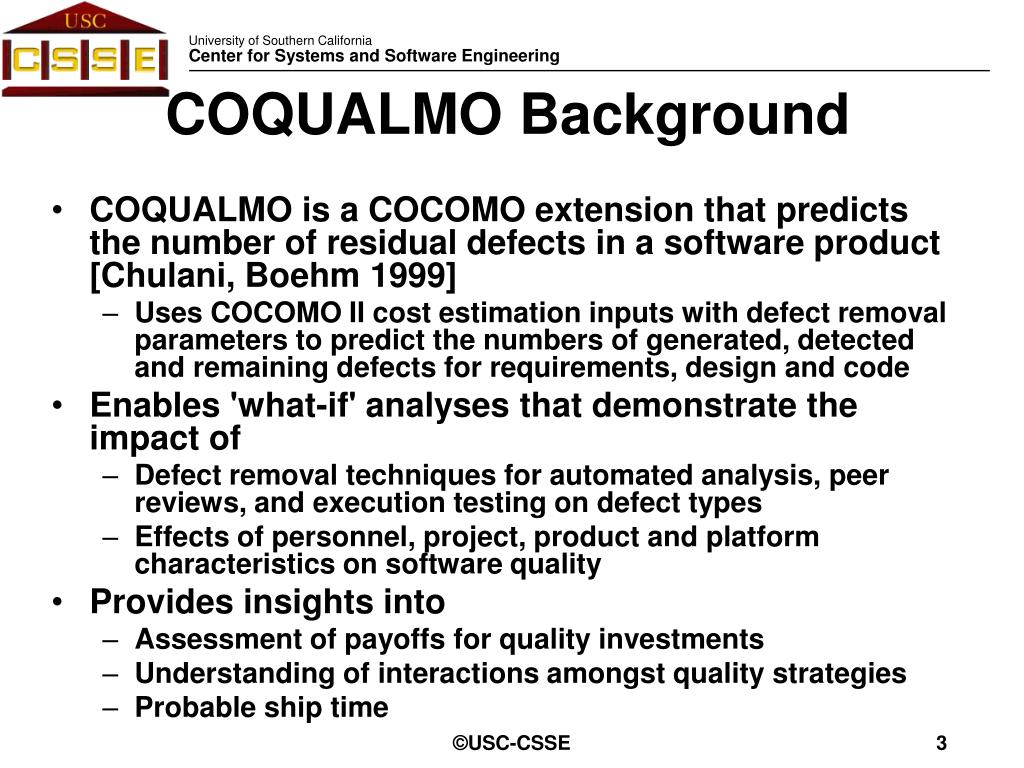 USC
CSSE

University of Southern California
Center for Systems and Software Engineering

COQUALMO Background

• COQUALMO is a COCOMO extension that predicts the number of residual defects in a software product [Chulani, Boehm 1999]
 – Uses COCOMO II cost estimation inputs with defect removal parameters to predict the numbers of generated, detected and remaining defects for requirements, design and code
• Enables 'what-if' analyses that demonstrate the impact of
 – Defect removal techniques for automated analysis, peer reviews, and execution testing on defect types
 – Effects of personnel, project, product and platform characteristics on software quality
• Provides insights into
 – Assessment of payoffs for quality investments
 – Understanding of interactions amongst quality strategies
 – Probable ship time

©USC-CSSE

3